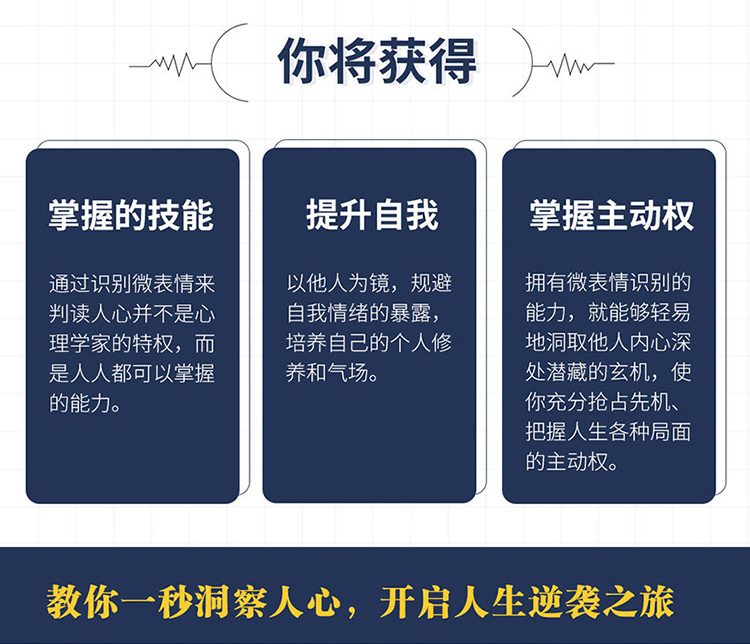 你将获得

掌握的技能

通过识别微表情来判读人心并不是心理学家的特权，而是人人都可以掌握的能力。

提升自我

以他人为镜，规避自我情绪的暴露，培养自己的个人修养和气场。

掌握主动权

拥有微表情识别的能力，就能够轻易地洞取他人内心深处潜藏的玄机，使你充分抢占先机、把握人生各种局面的主动权。

教你一秒洞察人心，开启人生逆袭之旅